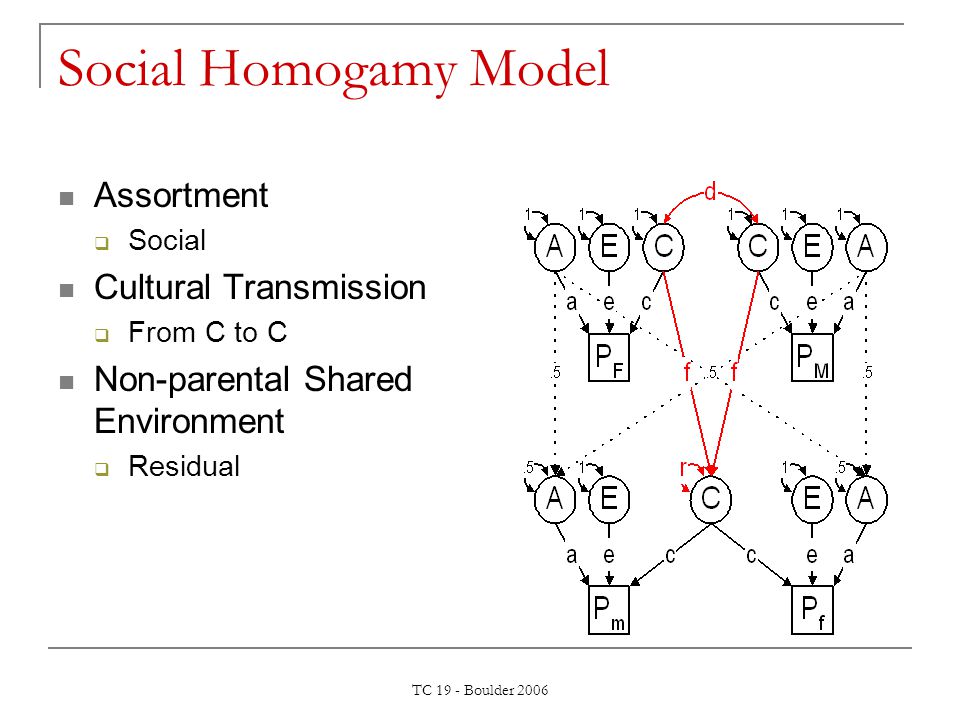 Social Homogamy Model

Assortment
Social
Cultural Transmission
From C to C
Non-parental Shared Environment
Residual

d
1 1 1 1 1 1
A E C C E A
a e c c e a
$P_F$ $P_M$
.5 f .5 f .5
.5 1 r 1 .5
A E C E A
a e c c e a
$P_m$ $P_f$

TC 19 - Boulder 2006